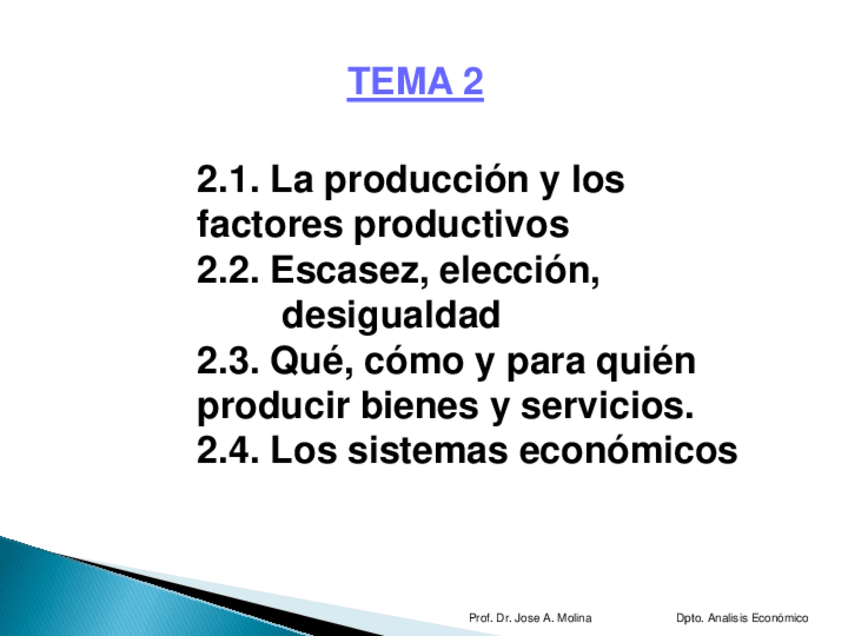 TEMA 2

2.1. La producción y los factores productivos
2.2. Escasez, elección, desigualdad
2.3. Qué, cómo y para quién producir bienes y servicios.
2.4. Los sistemas económicos

Prof. Dr. Jose A. Molina

Dpto. Analisis Económico